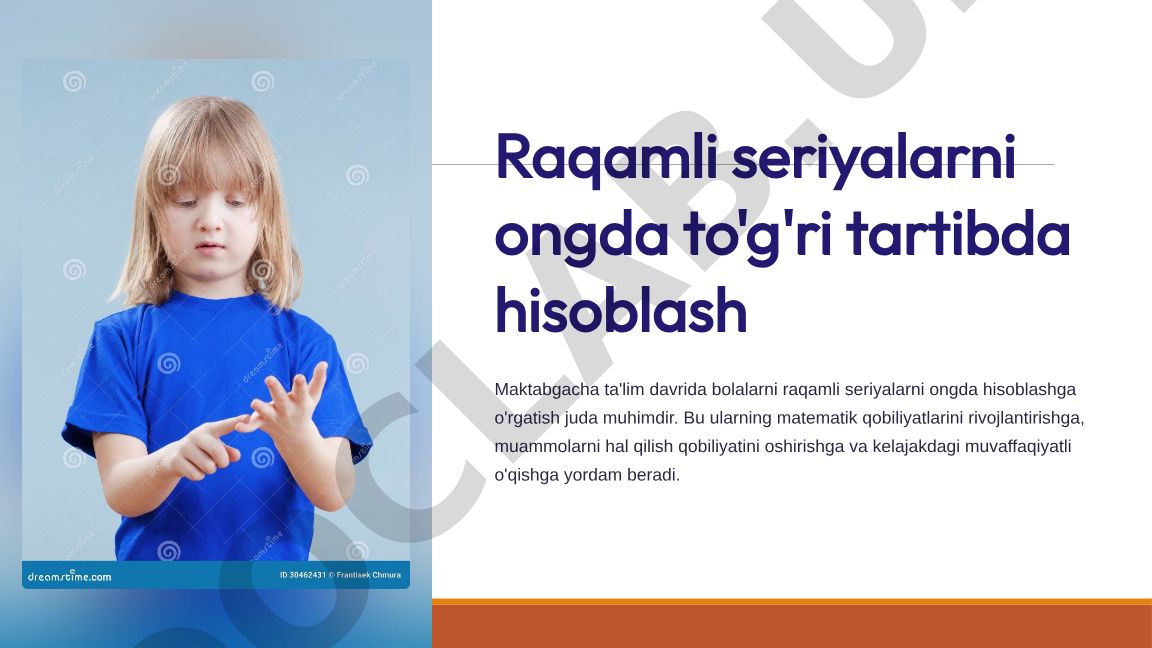 Raqamli seriyalarni ongda to'g'ri tartibda hisoblash

Maktabgacha ta'lim davrida bolalarni raqamli seriyalarni ongda hisoblashga o'rgatish juda muhimdir. Bu ularning matematik qobiliyatlarini rivojlantirishga, muammolarni hal qilish qobiliyatini oshirishga va kelajakdagi muvaffaqiyatli o'qishga yordam beradi.

dreamstime.com

ID 30462431 © Frantisek Chmura

OCLAB.U